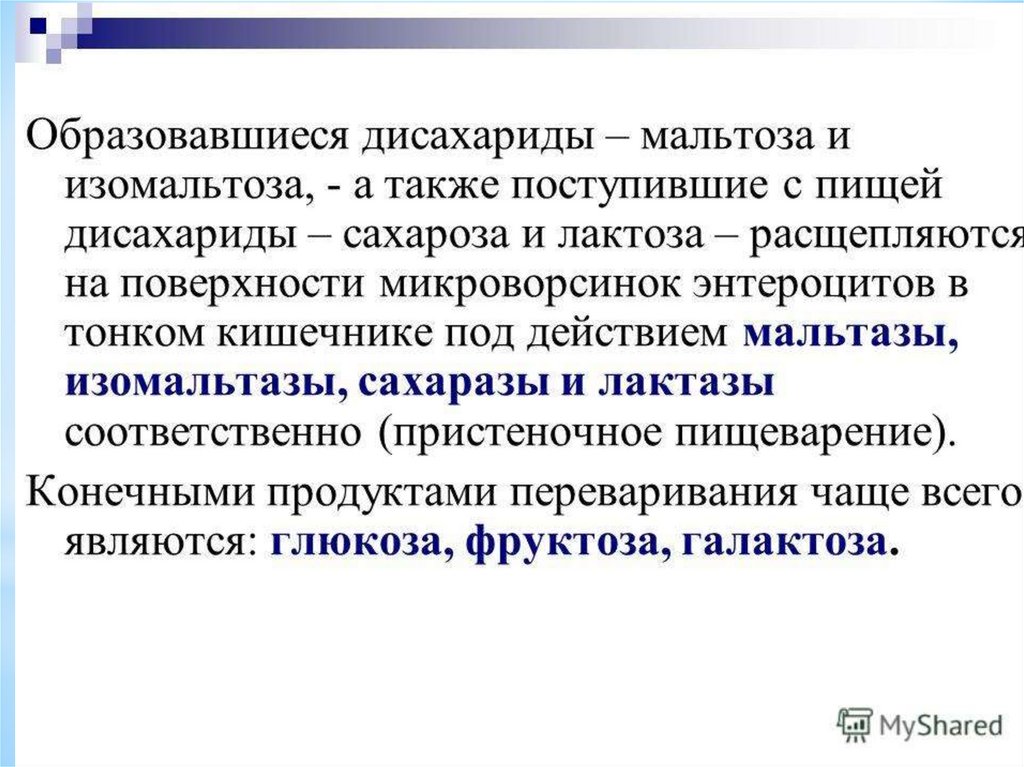 Образовавшиеся дисахариды – мальтоза и изомальтоза, - а также поступившие с пищей дисахариды – сахароза и лактоза – расщепляются на поверхности микроворсинок энтероцитов в тонком кишечнике под действием мальтазы, изомальтазы, сахаразы и лактазы соответственно (пристеночное пищеварение).

Конечными продуктами переваривания чаще всего являются: глюкоза, фруктоза, галактоза.

MyShared